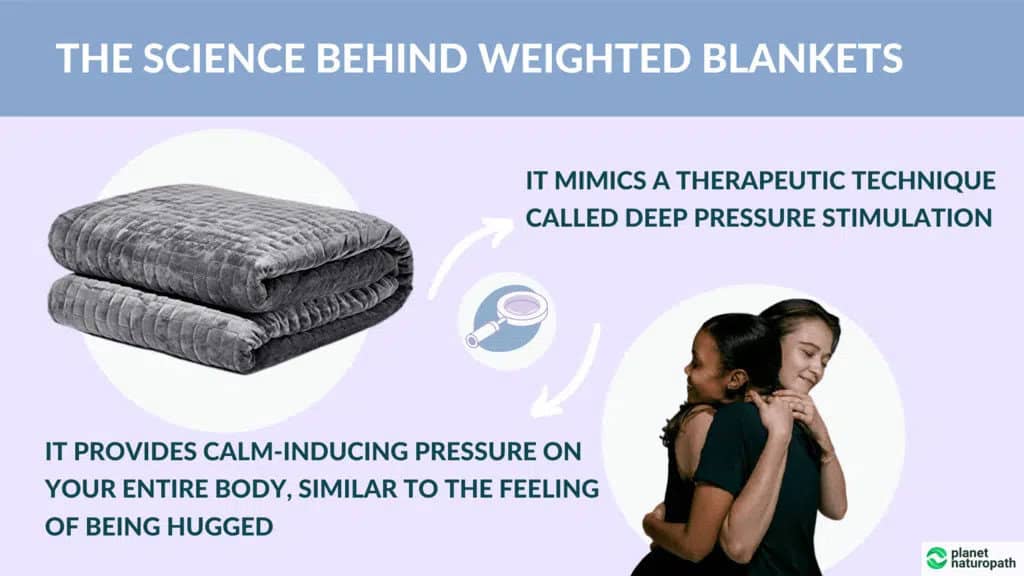 THE SCIENCE BEHIND WEIGHTED BLANKETS

IT MIMICS A THERAPEUTIC TECHNIQUE CALLED DEEP PRESSURE STIMULATION

IT PROVIDES CALM-INDUCING PRESSURE ON YOUR ENTIRE BODY, SIMILAR TO THE FEELING OF BEING HUGGED

planet naturopath